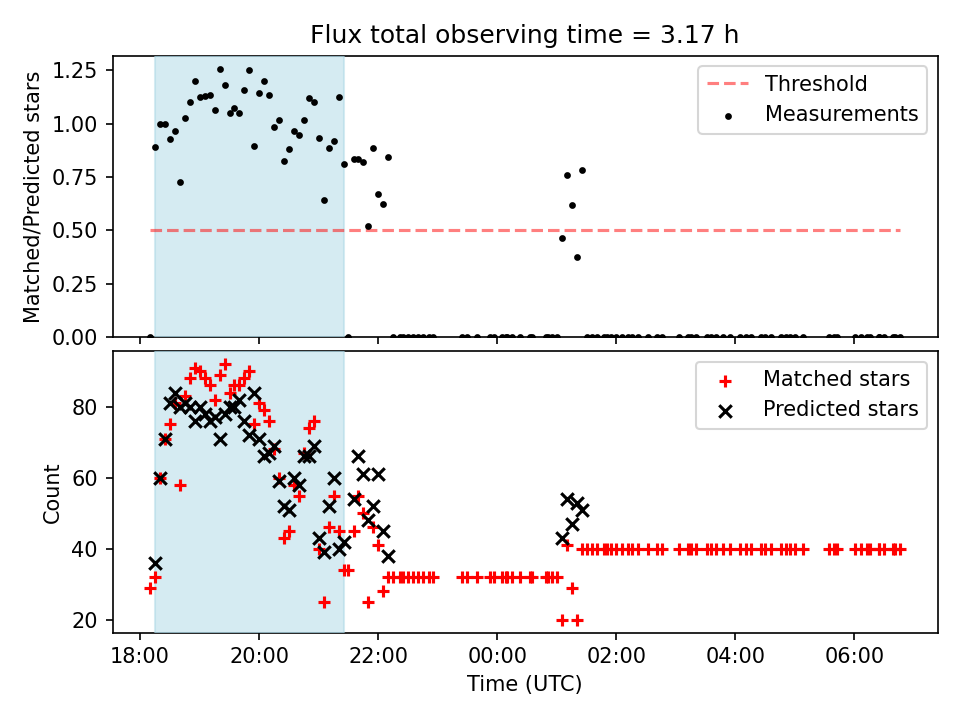 Flux total observing time = 3.17 h

Matched/Predicted stars

1.25
1.00
0.75
0.50
0.25
0.00

Threshold
Measurements

Count

80
60
40
20

Matched stars
Predicted stars

18:00 20:00 22:00 00:00 02:00 04:00 06:00

Time (UTC)